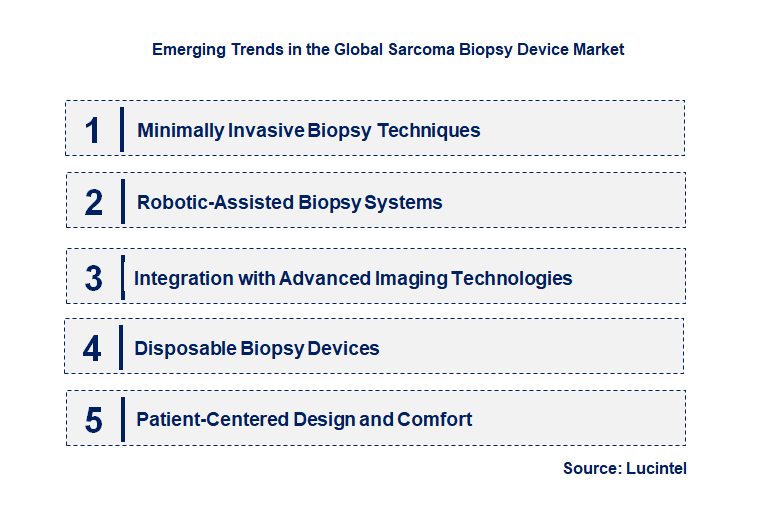 Emerging Trends in the Global Sarcoma Biopsy Device Market

1 Minimally Invasive Biopsy Techniques

2 Robotic-Assisted Biopsy Systems

3 Integration with Advanced Imaging Technologies

4 Disposable Biopsy Devices

5 Patient-Centered Design and Comfort

Source: Lucintel